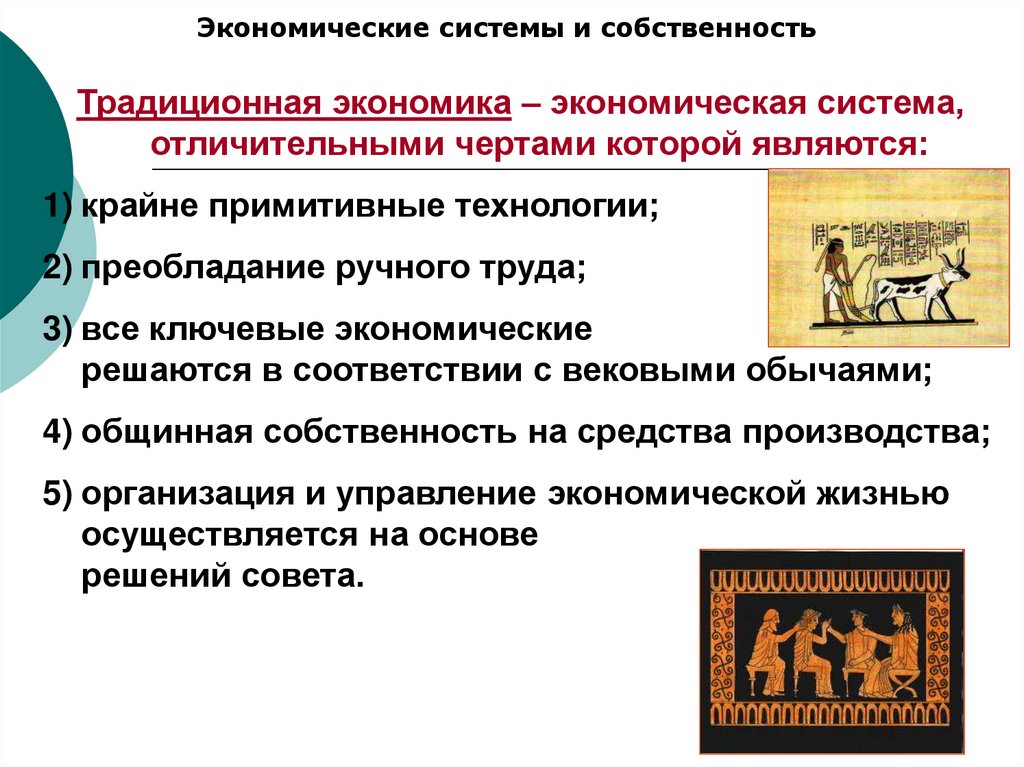 Экономические системы и собственность

Традиционная экономика – экономическая система, отличительными чертами которой являются:

1) крайне примитивные технологии;

2) преобладание ручного труда;

3) все ключевые экономические решаются в соответствии с вековыми обычаями;

4) общинная собственность на средства производства;

5) организация и управление экономической жизнью осуществляется на основе решений совета.